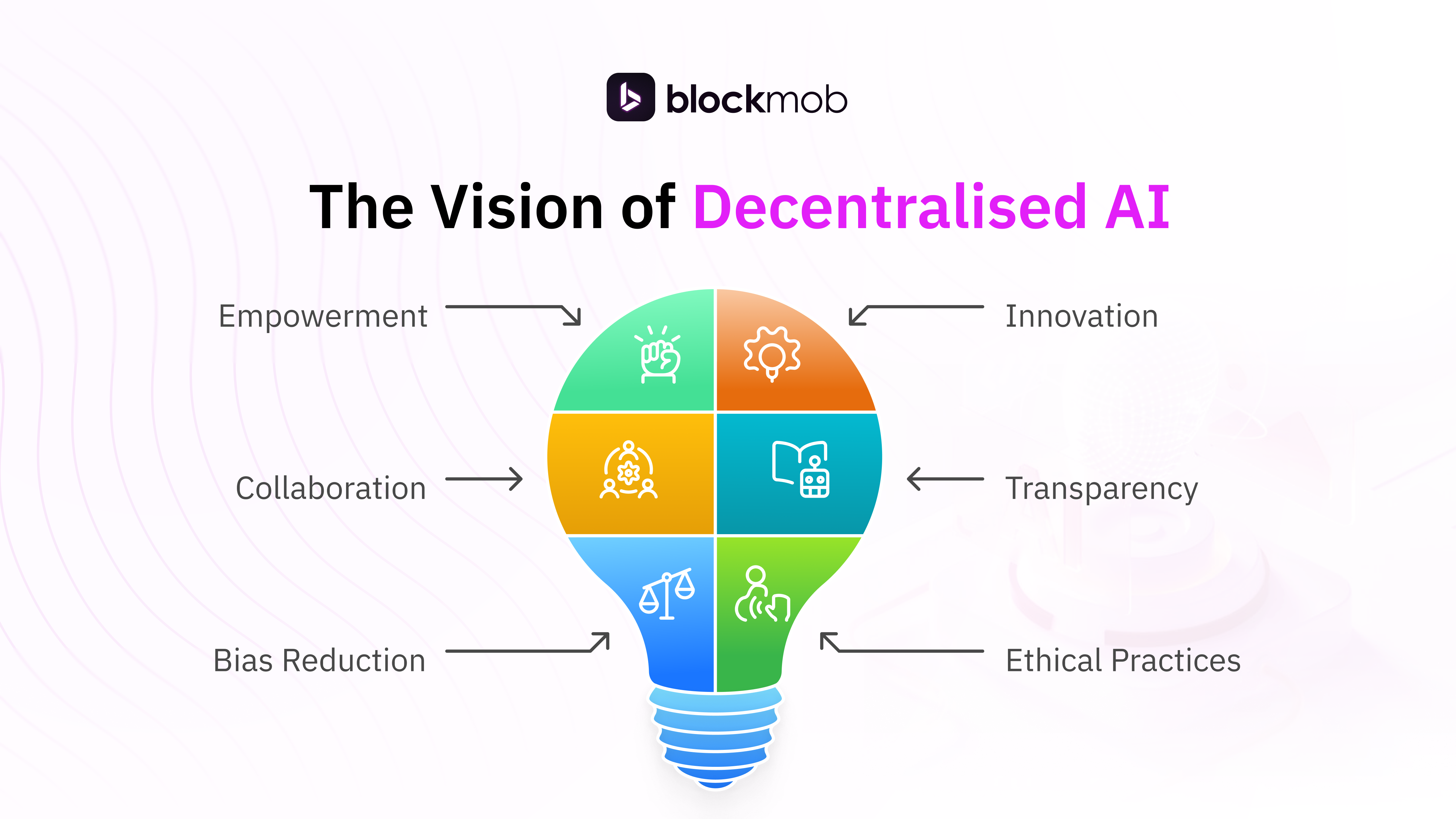 blockmob

The Vision of Decentralised AI

Empowerment

Innovation

Collaboration

Transparency

Bias Reduction

Ethical Practices